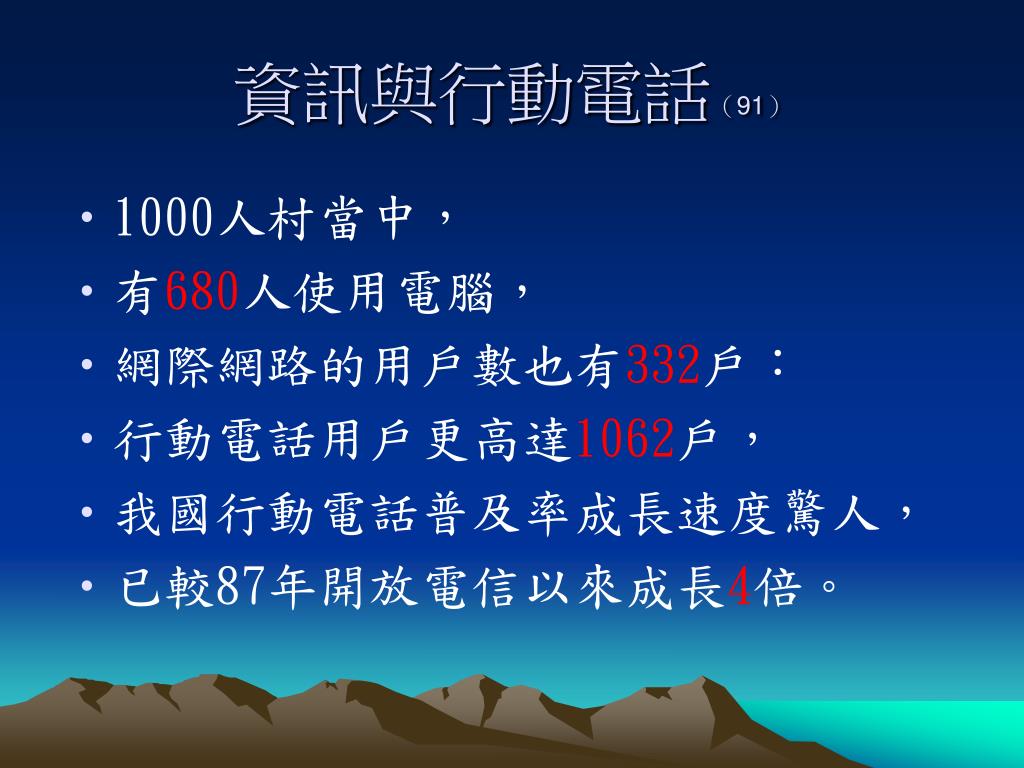 資訊與行動電話（91）

• 1000人村當中，
• 有680人使用電腦，
• 網際網路的用戶數也有332戶：
• 行動電話用戶更高達1062戶，
• 我國行動電話普及率成長速度驚人，
• 已較87年開放電信以來成長4倍。